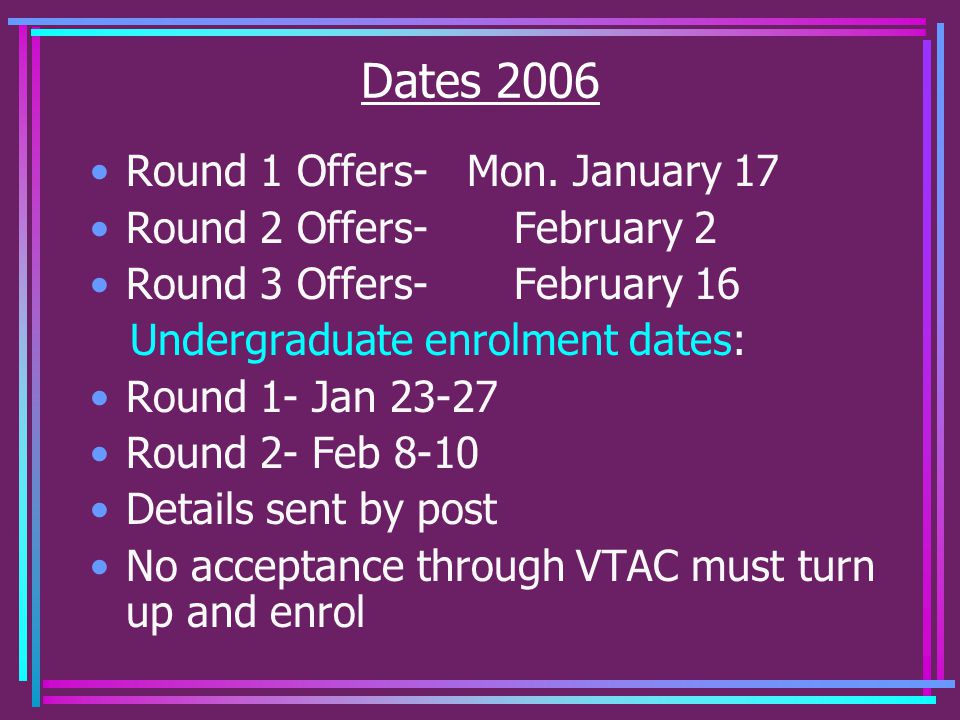 Dates 2006

• Round 1 Offers- Mon. January 17
• Round 2 Offers- February 2
• Round 3 Offers- February 16

Undergraduate enrolment dates:

• Round 1- Jan 23-27
• Round 2- Feb 8-10
• Details sent by post
• No acceptance through VTAC must turn up and enrol